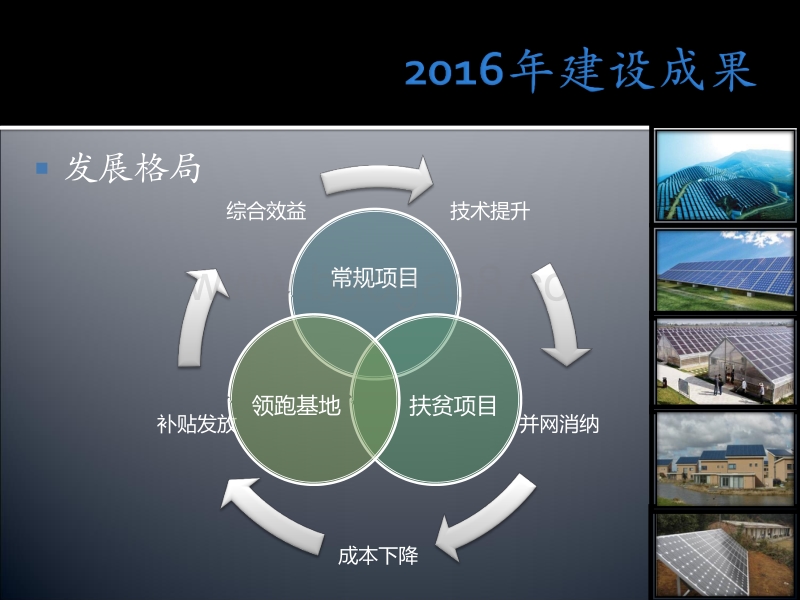 2016年建设成果

发展格局

综合效益

技术提升

常规项目

领跑基地

扶贫项目

补贴发放

并网消纳

成本下降